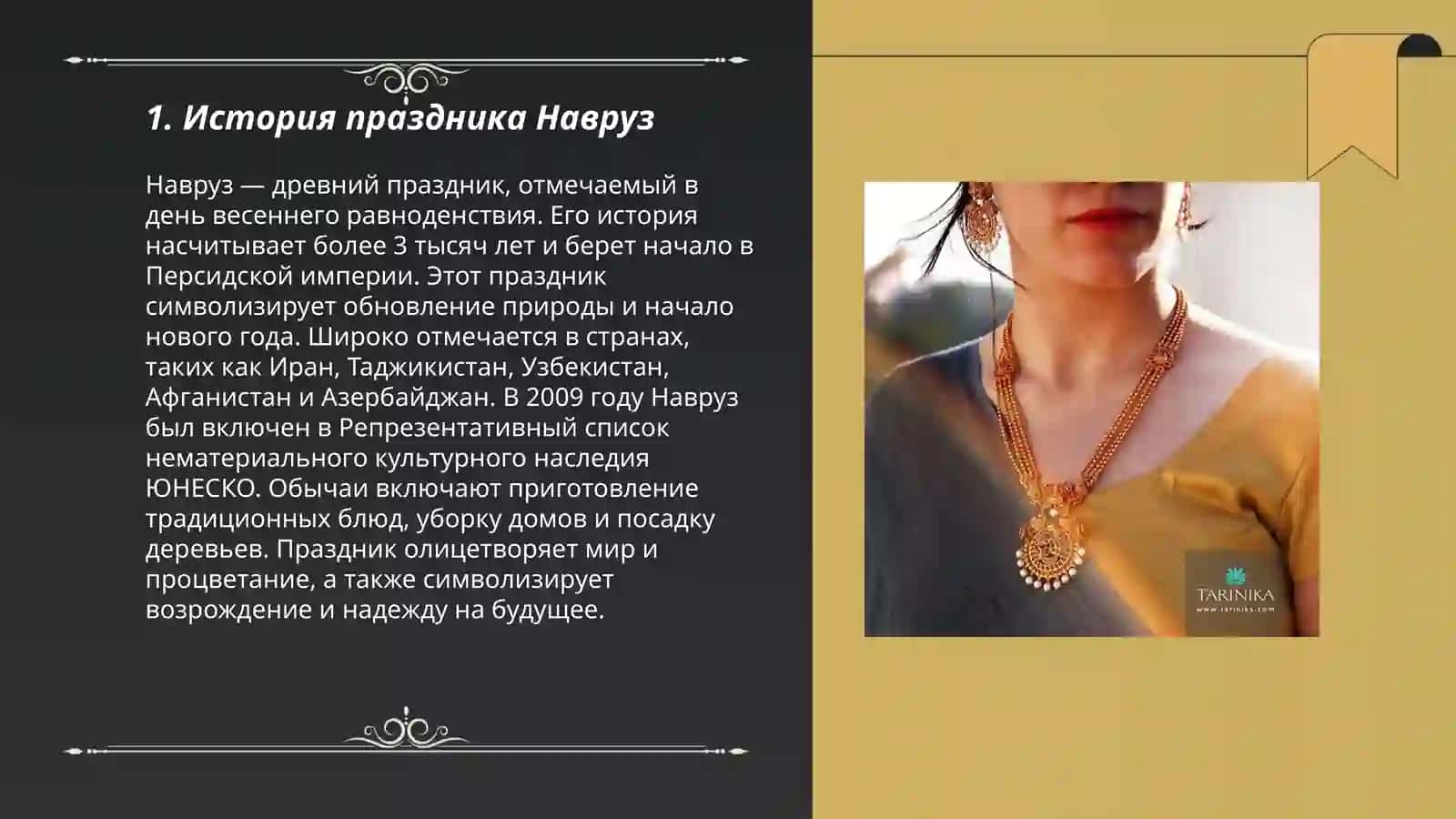 1. История праздника Навруз

Навруз — древний праздник, отмечаемый в день весеннего равноденствия. Его история насчитывает более 3 тысяч лет и берет начало в Персидской империи. Этот праздник символизирует обновление природы и начало нового года. Широко отмечается в странах, таких как Иран, Таджикистан, Узбекистан, Афганистан и Азербайджан. В 2009 году Навруз был включен в Репрезентативный список нематериального культурного наследия ЮНЕСКО. Обычаи включают приготовление традиционных блюд, уборку домов и посадку деревьев. Праздник олицетворяет мир и процветание, а также символизирует возрождение и надежду на будущее.

TARINIKA
www.tarinika.com